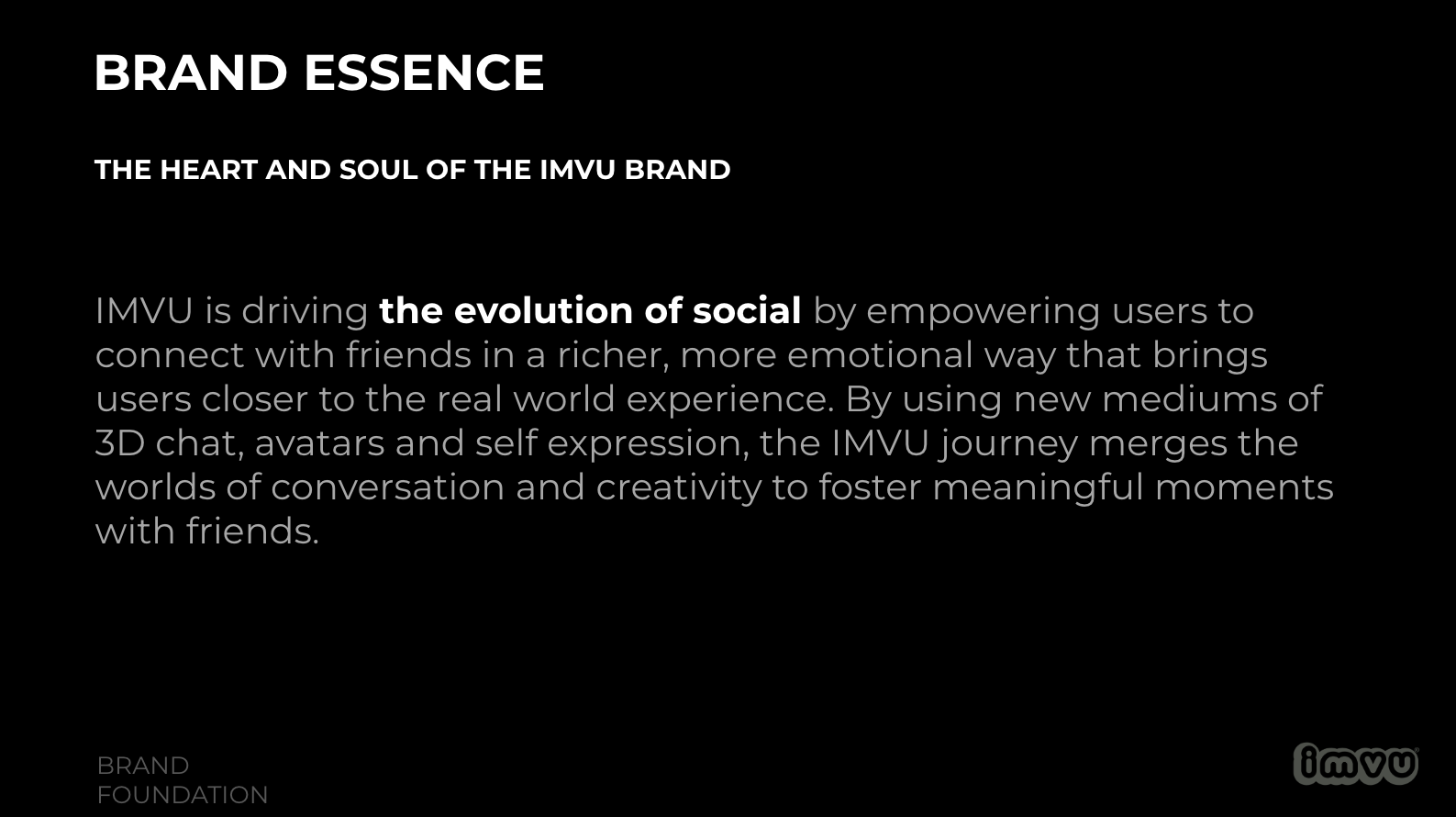 BRAND ESSENCE

THE HEART AND SOUL OF THE IMVU BRAND

IMVU is driving the evolution of social by empowering users to connect with friends in a richer, more emotional way that brings users closer to the real world experience. By using new mediums of 3D chat, avatars and self expression, the IMVU journey merges the worlds of conversation and creativity to foster meaningful moments with friends.

BRAND
FOUNDATION

imvu